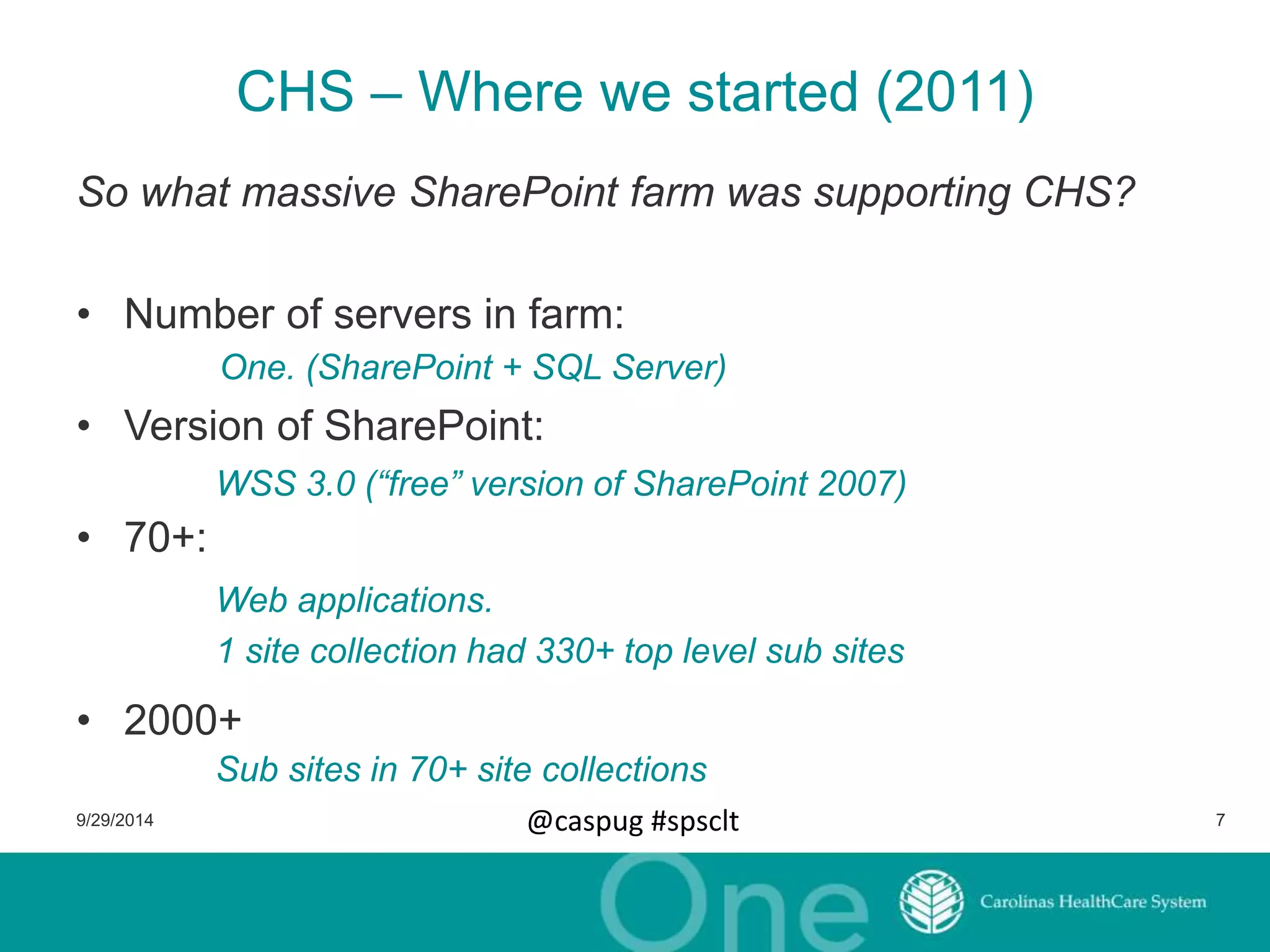 CHS – Where we started (2011)

So what massive SharePoint farm was supporting CHS?

• Number of servers in farm:

One. (SharePoint + SQL Server)

• Version of SharePoint:

WSS 3.0 (“free” version of SharePoint 2007)

• 70+:

Web applications.

1 site collection had 330+ top level sub sites

• 2000+

Sub sites in 70+ site collections

9/29/2014

@caspug #spsclt

7

One

Carolinas HealthCare System